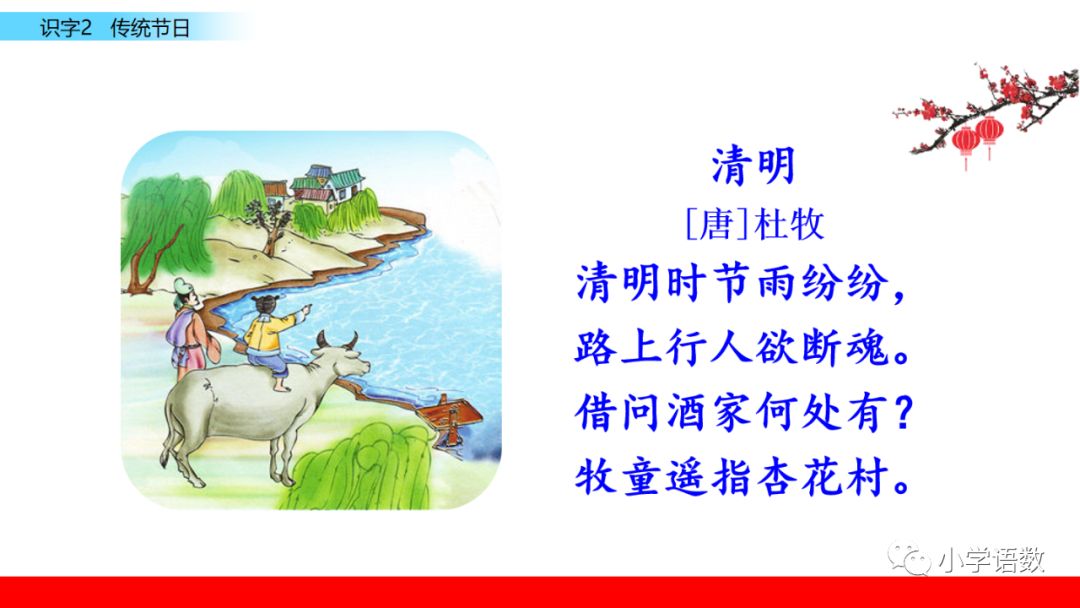 识字2　传统节日

清明
[唐]杜牧
清明时节雨纷纷，
路上行人欲断魂。
借问酒家何处有？
牧童遥指杏花村。

小学语数